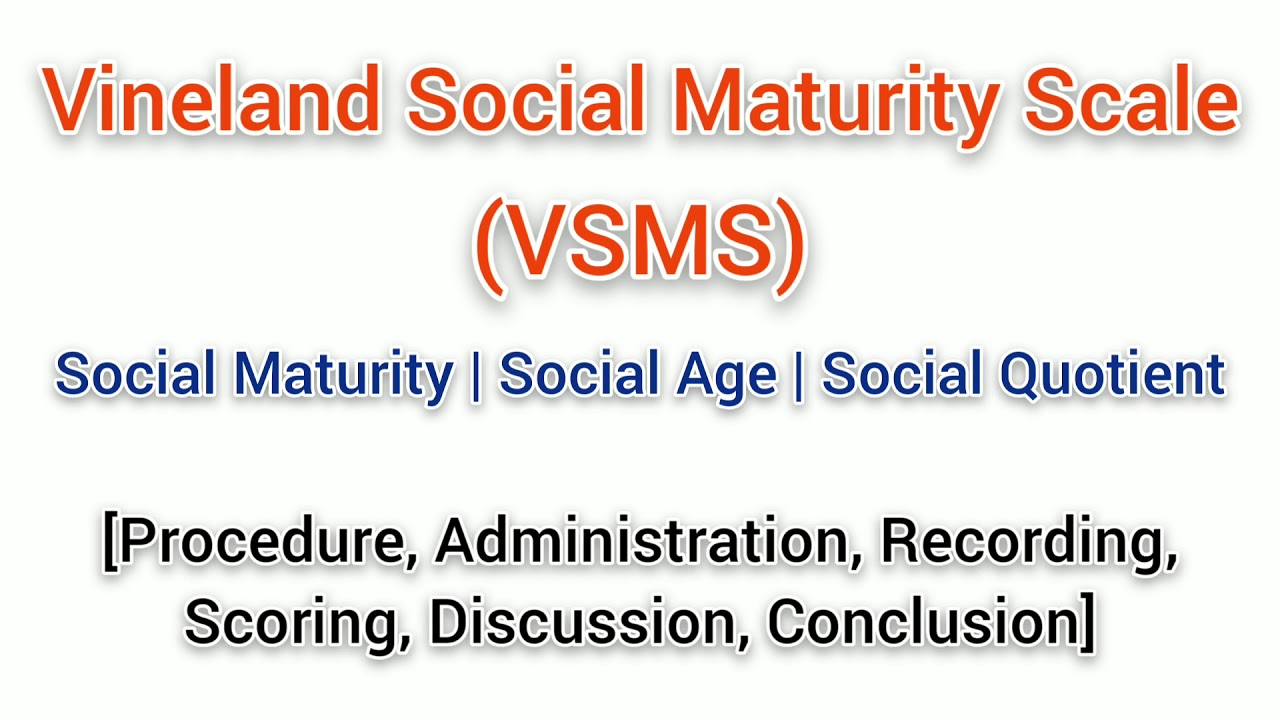 Vineland Social Maturity Scale (VSMS)

Social Maturity | Social Age | Social Quotient

[Procedure, Administration, Recording, Scoring, Discussion, Conclusion]